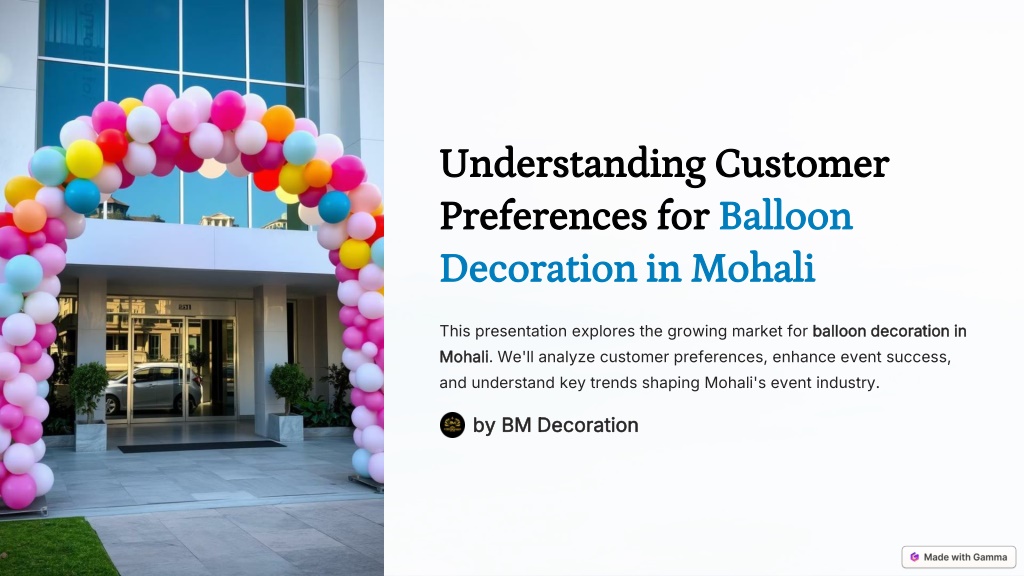 Understanding Customer Preferences for Balloon Decoration in Mohali

This presentation explores the growing market for balloon decoration in Mohali. We'll analyze customer preferences, enhance event success, and understand key trends shaping Mohali's event industry.

by BM Decoration

Made with Gamma